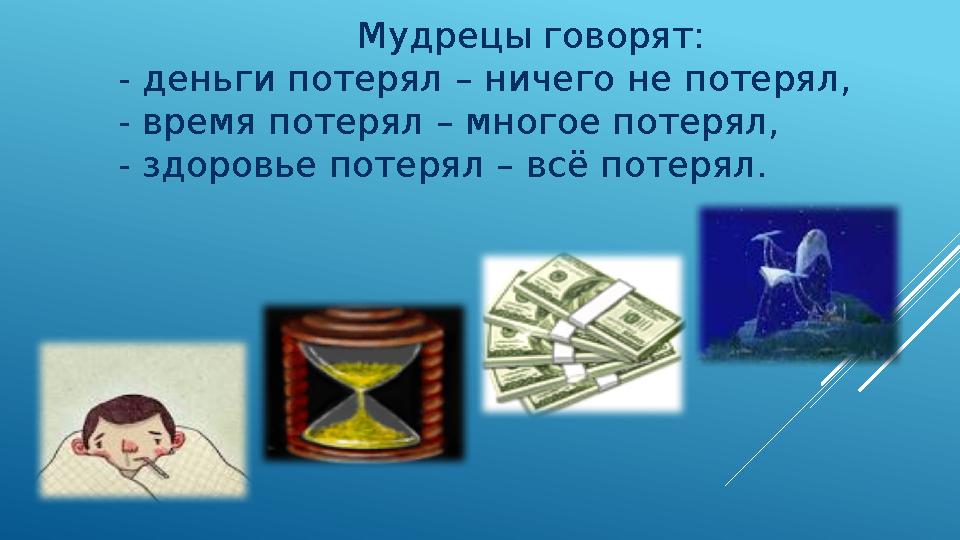 Мудрецы говорят:
- деньги потерял – ничего не потерял,
- время потерял – многое потерял,
- здоровье потерял – всё потерял.